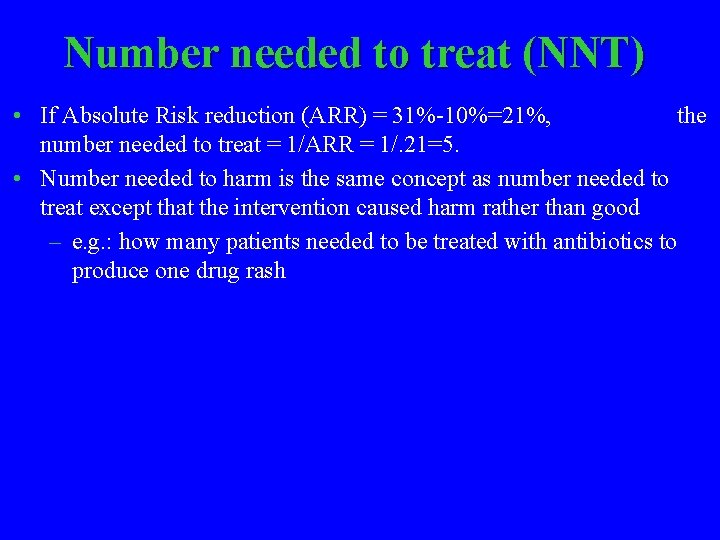 Number needed to treat (NNT)

• If Absolute Risk reduction (ARR) = 31%-10%=21%, the number needed to treat = 1/ARR = 1/.21=5.

• Number needed to harm is the same concept as number needed to treat except that the intervention caused harm rather than good

– e.g.: how many patients needed to be treated with antibiotics to produce one drug rash